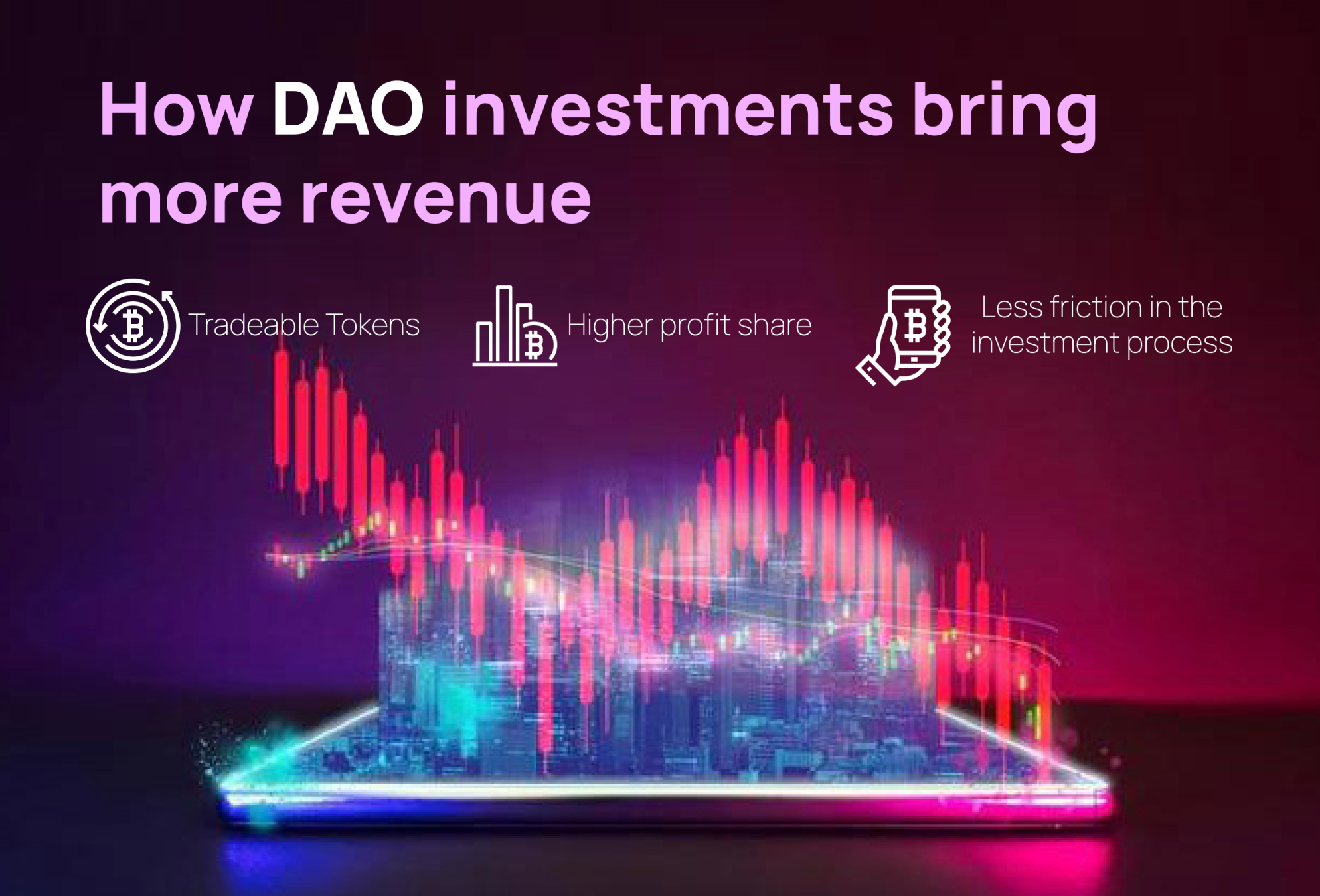 How DAO investments bring more revenue

Tradeable Tokens

Higher profit share

Less friction in the investment process